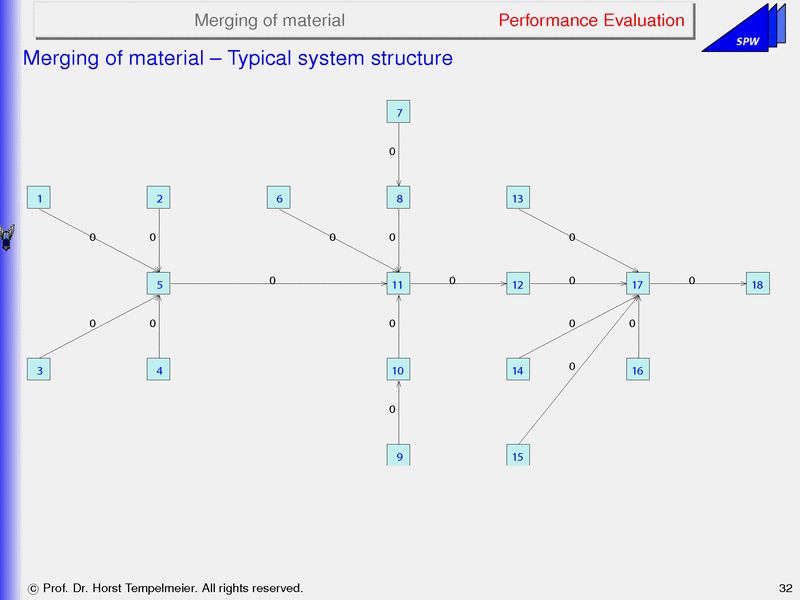 Merging of material Performance Evaluation

SPW

Merging of material – Typical system structure

7

0

1 2 6 8 13

0 0 0 0 0

5 0 11 0 12 0 17 0 18

0 0 0 0 0

3 4 10 14 0 16

0

9 15

© Prof. Dr. Horst Tempelmeier. All rights reserved.

32